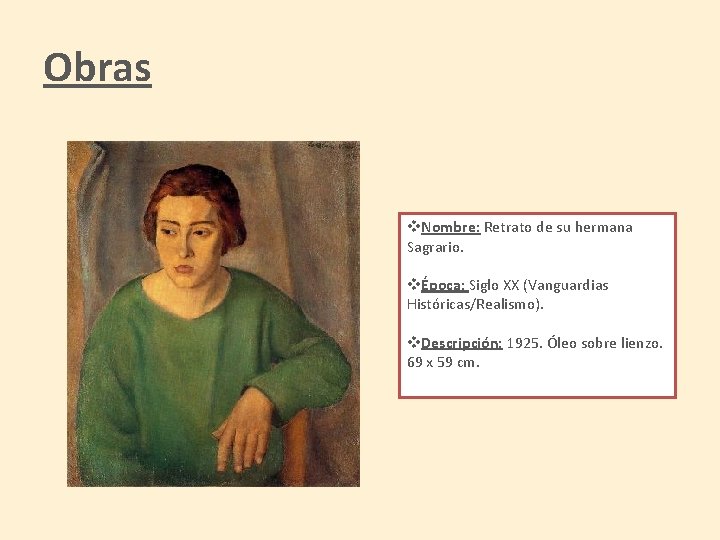 Obras

❖Nombre: Retrato de su hermana Sagrario.

❖Época: Siglo XX (Vanguardias Históricas/Realismo).

❖Descripción: 1925. Óleo sobre lienzo. 69 x 59 cm.